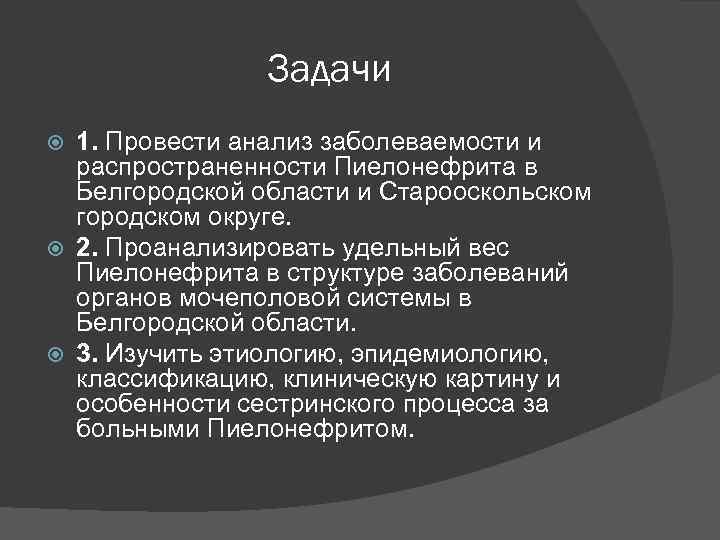 Задачи

1. Провести анализ заболеваемости и распространенности Пиелонефрита в Белгородской области и Старооскольском городском округе.

2. Проанализировать удельный вес Пиелонефрита в структуре заболеваний органов мочеполовой системы в Белгородской области.

3. Изучить этиологию, эпидемиологию, классификацию, клиническую картину и особенности сестринского процесса за больными Пиелонефритом.